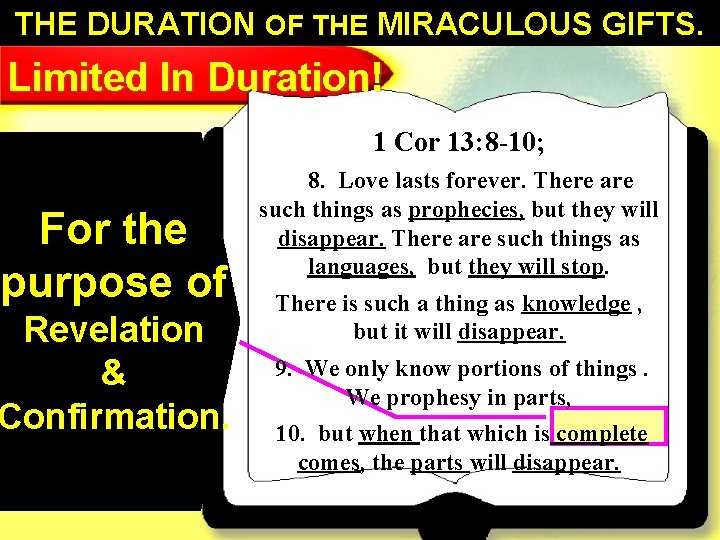 THE DURATION OF THE MIRACULOUS GIFTS.

Limited In Duration!

For the purpose of Revelation & Confirmation.

1 Cor 13:8-10;

8. Love lasts forever. There are such things as prophecies, but they will disappear. There are such things as languages, but they will stop.

There is such a thing as knowledge , but it will disappear.

9. We only know portions of things . We prophesy in parts,

10. but when that which is complete comes, the parts will disappear.